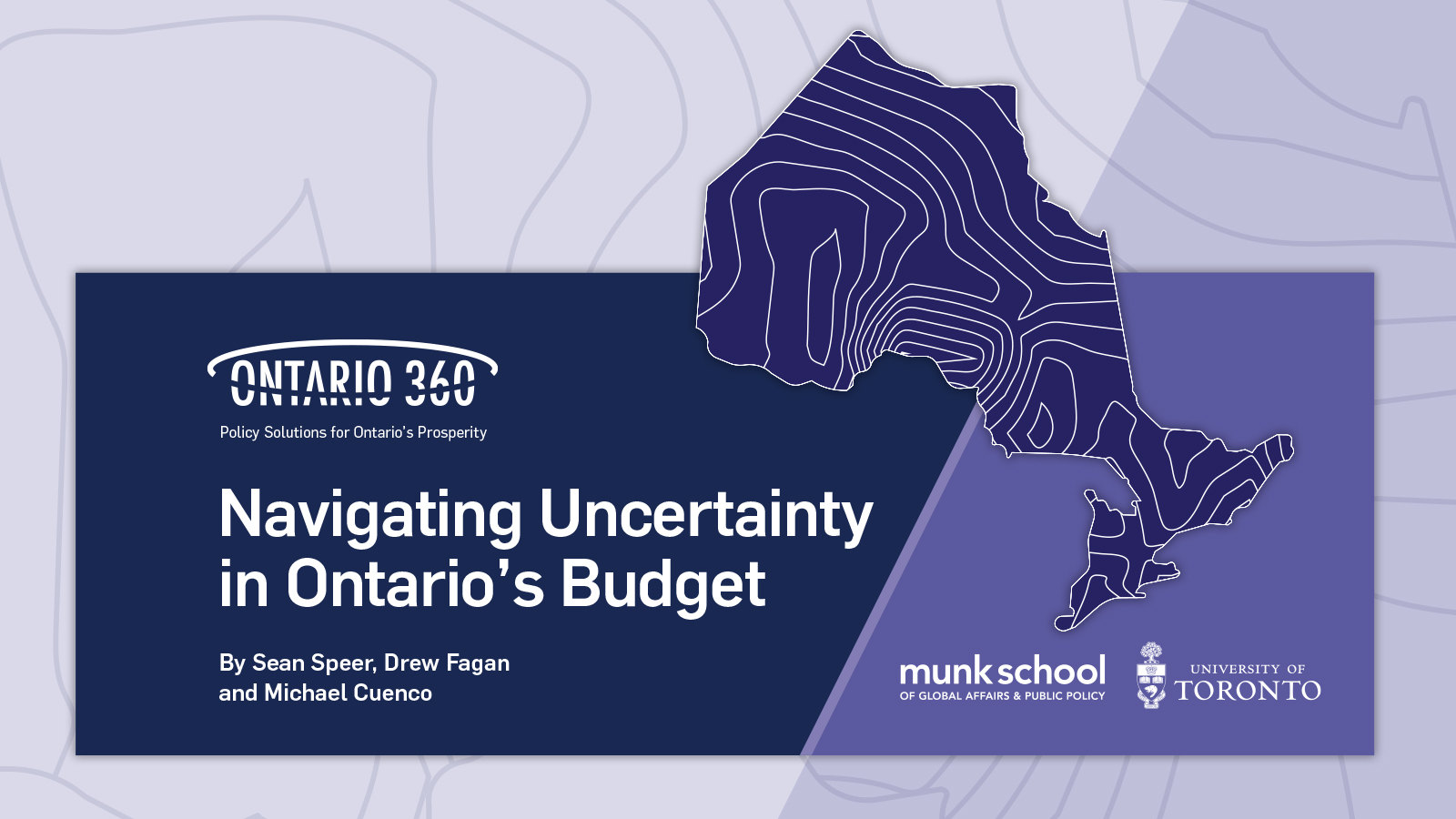 ONTARIO 360
Policy Solutions for Ontario's Prosperity

Navigating Uncertainty in Ontario's Budget

By Sean Speer, Drew Fagan and Michael Cuenco

munk school
OF GLOBAL AFFAIRS & PUBLIC POLICY

UNIVERSITY OF TORONTO